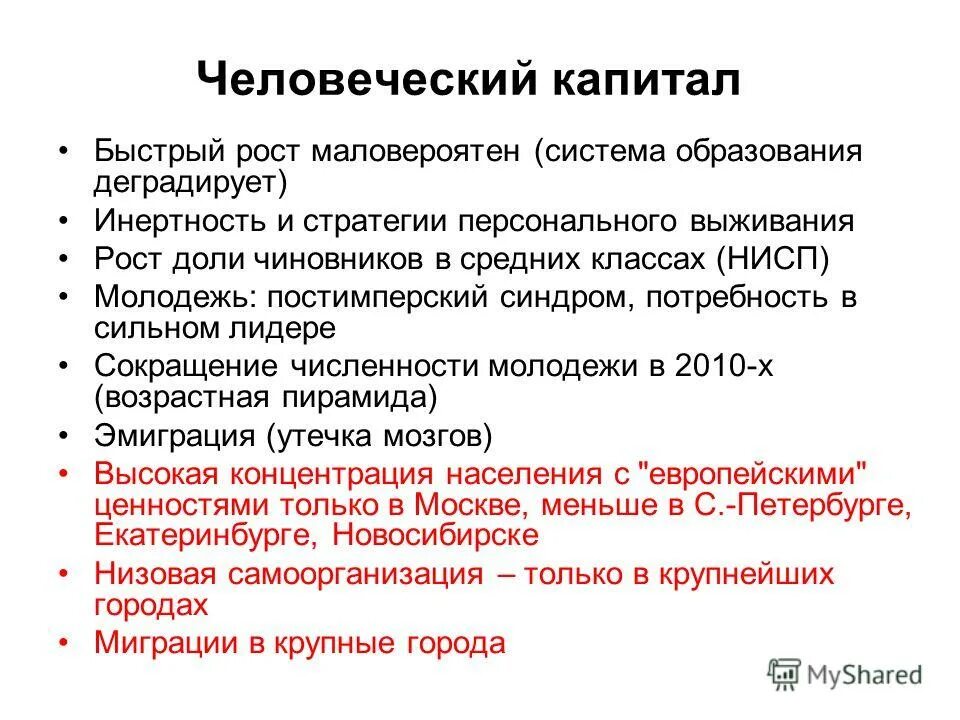 Человеческий капитал

• Быстрый рост маловероятен (система образования деградирует)
• Инертность и стратегии персонального выживания
• Рост доли чиновников в средних классах (НИСП)
• Молодежь: постимперский синдром, потребность в сильном лидере
• Сокращение численности молодежи в 2010-х (возрастная пирамида)
• Эмиграция (утечка мозгов)
• Высокая концентрация населения с "европейскими" ценностями только в Москве, меньше в С.-Петербурге, Екатеринбурге, Новосибирске
• Низовая самоорганизация – только в крупнейших городах
• Миграции в крупные города

MyShared